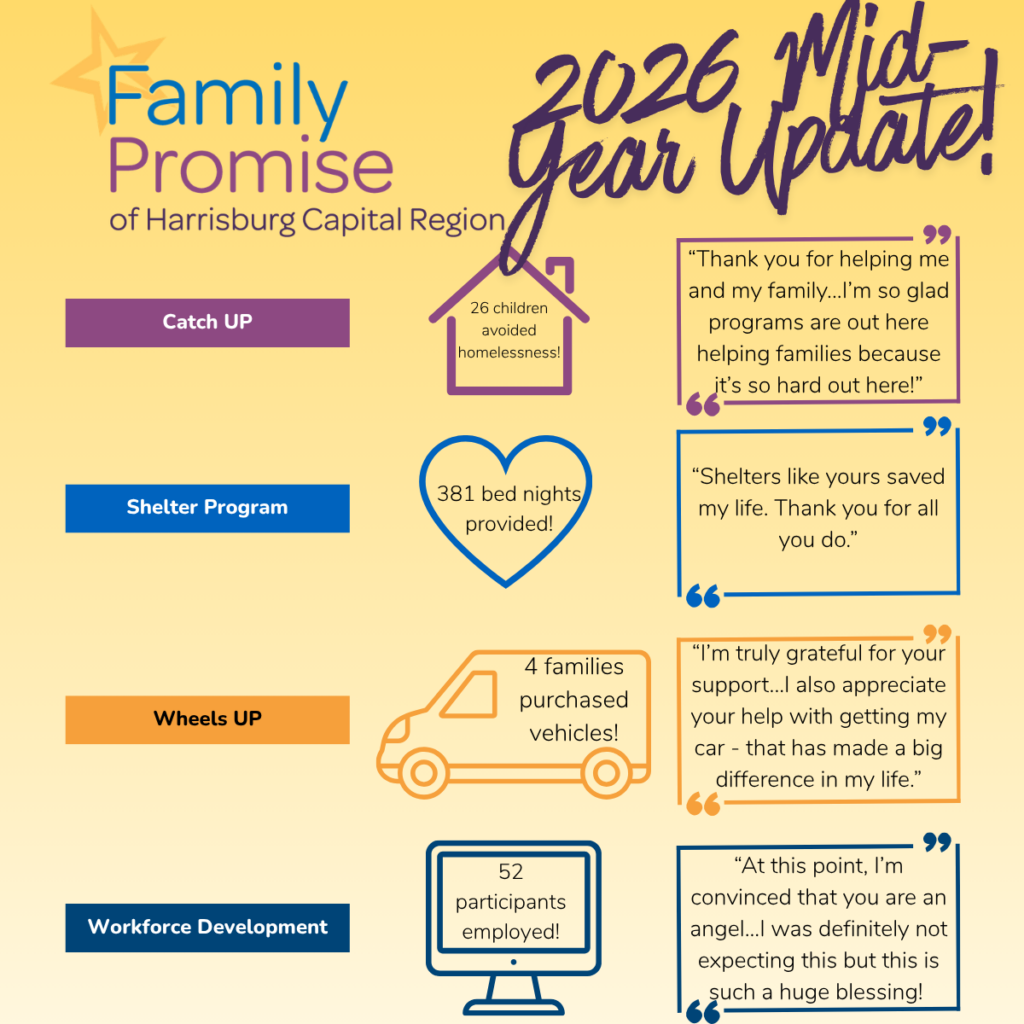 Family Promise of Harrisburg Capital Region

2026 Mid-Year Update!

Catch UP

26 children avoided homelessness!

“Thank you for helping me and my family...I’m so glad programs are out here helping families because it’s so hard out here!”

Shelter Program

381 bed nights provided!

“Shelters like yours saved my life. Thank you for all you do.”

Wheels UP

4 families purchased vehicles!

“I’m truly grateful for your support...I also appreciate your help with getting my car - that has made a big difference in my life.”

Workforce Development

52 participants employed!

“At this point, I’m convinced that you are an angel...I was definitely not expecting this but this is such a huge blessing!